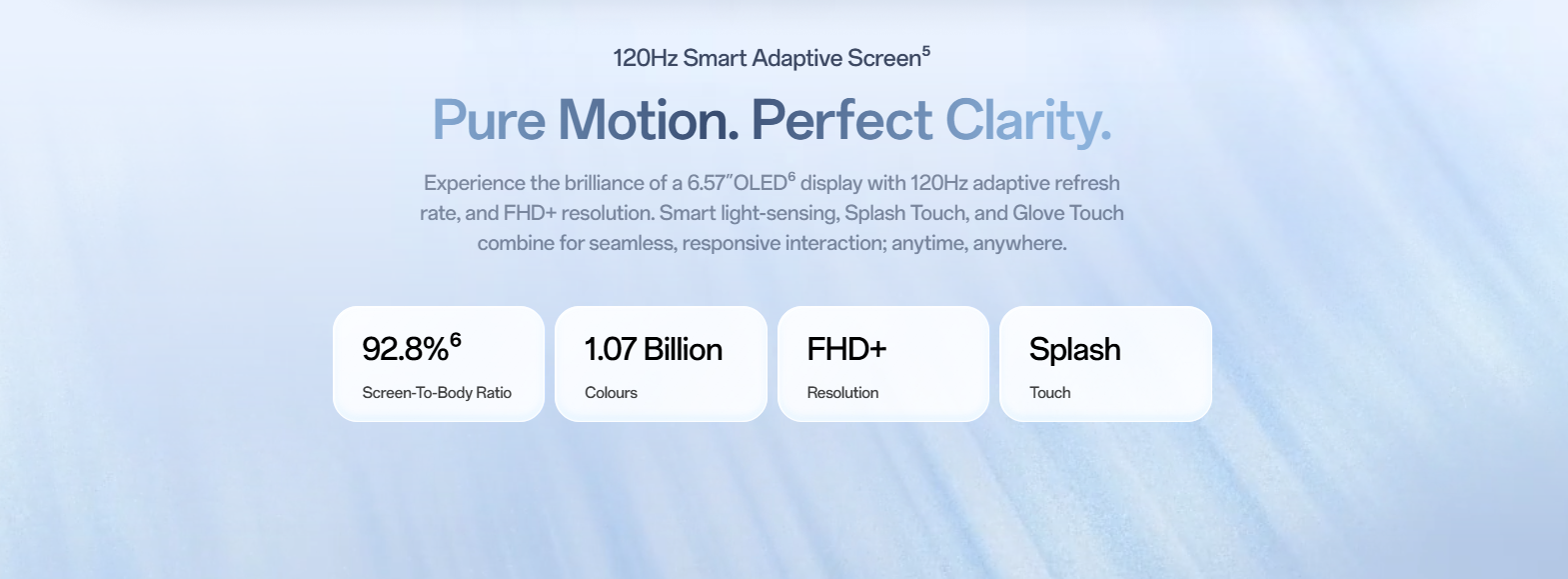 120Hz Smart Adaptive Screen$^5$

Pure Motion. Perfect Clarity.

Experience the brilliance of a 6.57"OLED$^6$ display with 120Hz adaptive refresh rate, and FHD+ resolution. Smart light-sensing, Splash Touch, and Glove Touch combine for seamless, responsive interaction; anytime, anywhere.

92.8%$^6$
Screen-To-Body Ratio

1.07 Billion
Colours

FHD+
Resolution

Splash
Touch